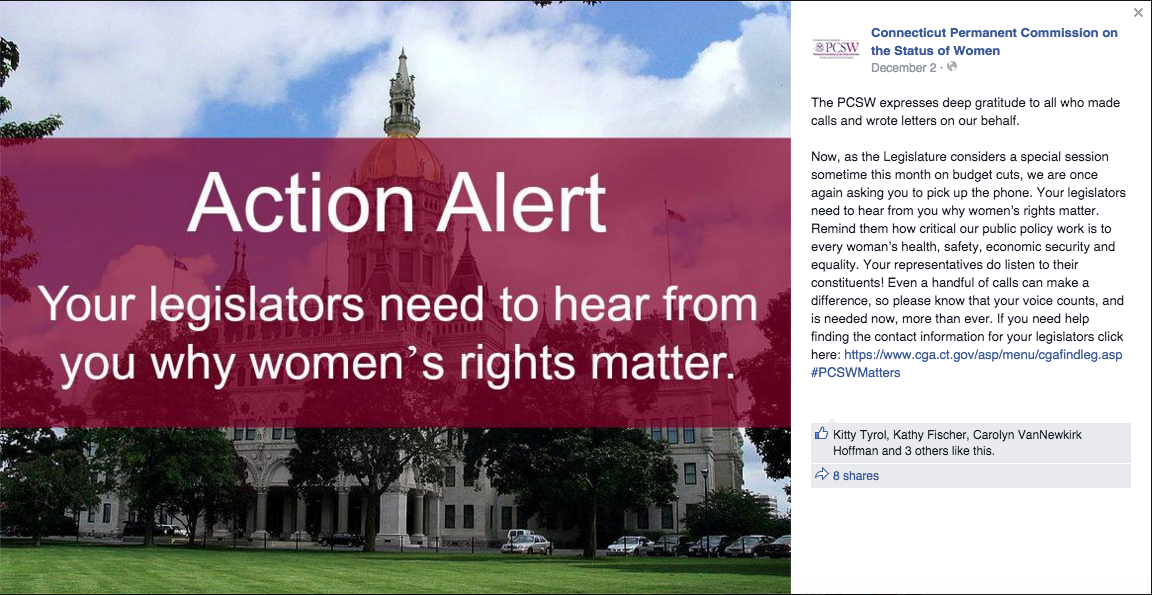 Action Alert

Your legislators need to hear from you why women's rights matter.

PCSW

Connecticut Permanent Commission on the Status of Women

December 2 ·

The PCSW expresses deep gratitude to all who made calls and wrote letters on our behalf.

Now, as the Legislature considers a special session sometime this month on budget cuts, we are once again asking you to pick up the phone. Your legislators need to hear from you why women's rights matter. Remind them how critical our public policy work is to every woman's health, safety, economic security and equality. Your representatives do listen to their constituents! Even a handful of calls can make a difference, so please know that your voice counts, and is needed now, more than ever. If you need help finding the contact information for your legislators click here: https://www.cga.ct.gov/asp/menu/cgafindleg.asp #PCSWMatters

Kitty Tyrol, Kathy Fischer, Carolyn VanNewkirk Hoffman and 3 others like this.

8 shares